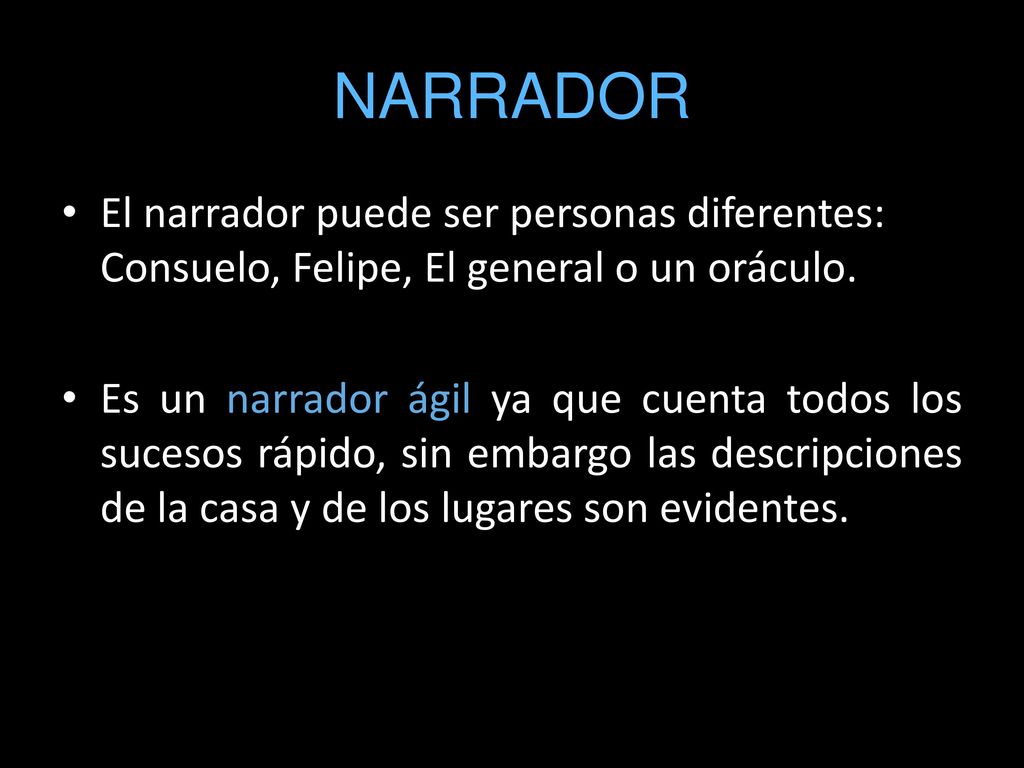 NARRADOR

• El narrador puede ser personas diferentes: Consuelo, Felipe, El general o un oráculo.

• Es un narrador ágil ya que cuenta todos los sucesos rápido, sin embargo las descripciones de la casa y de los lugares son evidentes.